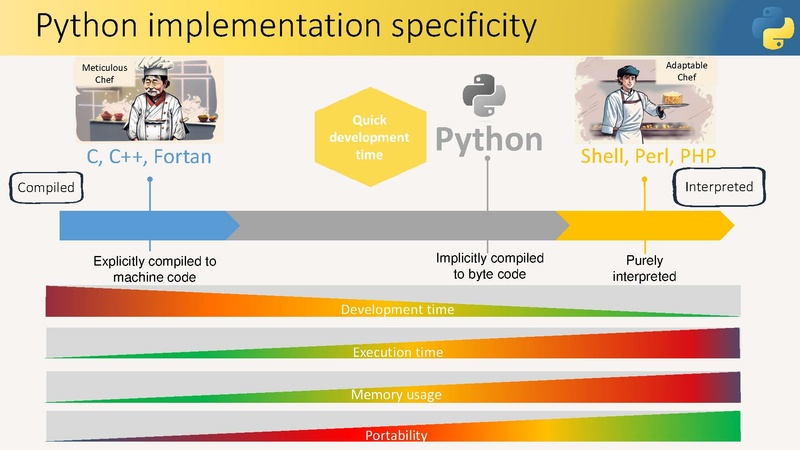 Python implementation specificity

Meticulous Chef

C, C++, Fortan

Quick development time

Python

Adaptable Chef

Shell, Perl, PHP

Compiled

Interpreted

Explicitly compiled to machine code

Implicitly compiled to byte code

Purely interpreted

Development time

Execution time

Memory usage

Portability